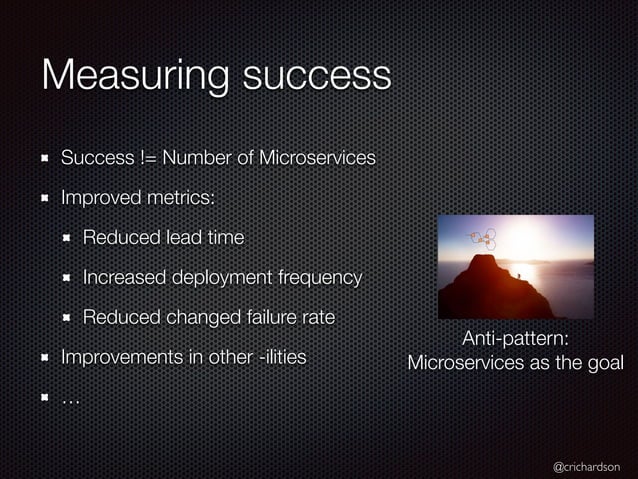 Measuring success

Success != Number of Microservices

Improved metrics:

Reduced lead time

Increased deployment frequency

Reduced changed failure rate

Improvements in other -ilities

…

Anti-pattern: Microservices as the goal

@crichardson